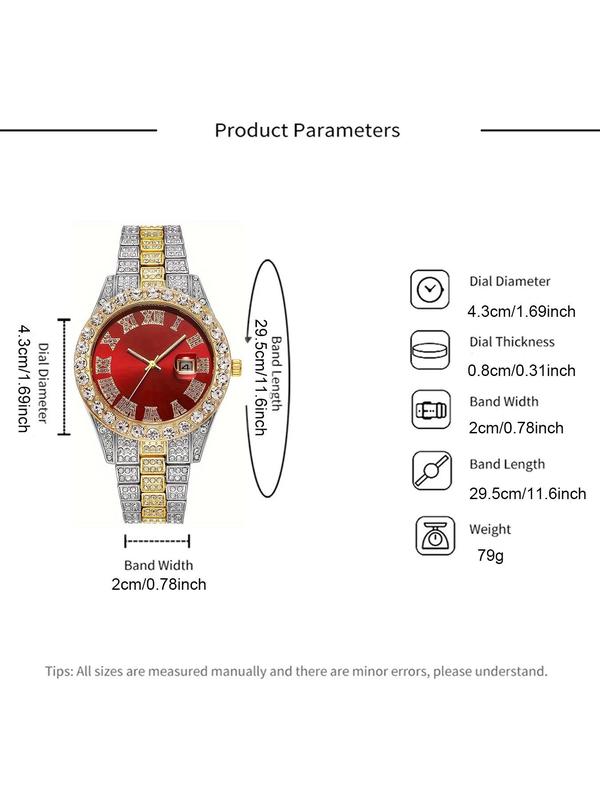 Product Parameters

Dial Diameter
4.3cm/1.69inch

Band Length
29.5cm/11.6inch

Band Width
2cm/0.78inch

Dial Diameter
4.3cm/1.69inch

Dial Thickness
0.8cm/0.31inch

Band Width
2cm/0.78inch

Band Length
29.5cm/11.6inch

Weight
79g

Tips: All sizes are measured manually and there are minor errors, please understand.